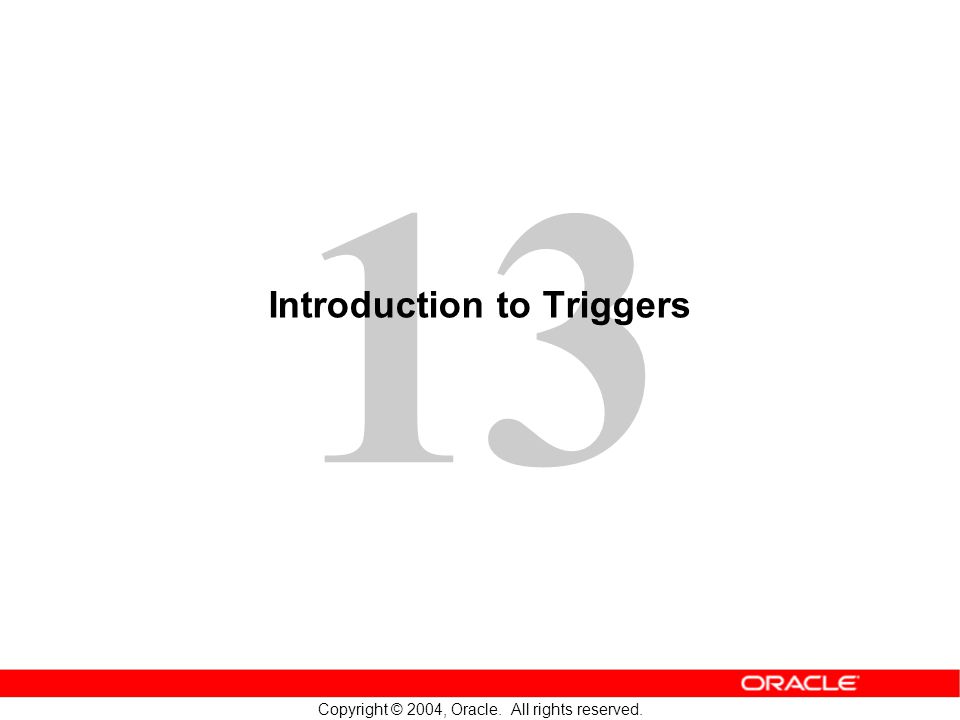 13

Introduction to Triggers

ORACLE

Copyright © 2004, Oracle. All rights reserved.